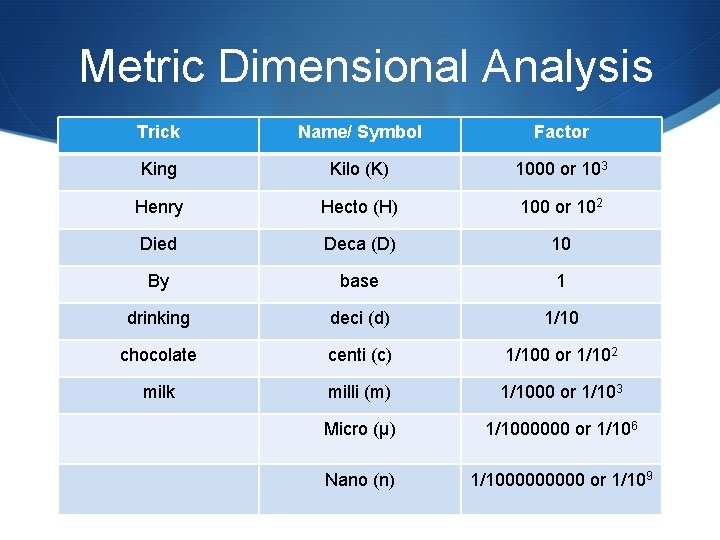 Metric Dimensional Analysis

| Trick | Name/ Symbol | Factor |
|---|---|---|
| King | Kilo (K) | 1000 or $10^3$ |
| Henry | Hecto (H) | 100 or $10^2$ |
| Died | Deca (D) | 10 |
| By | base | 1 |
| drinking | deci (d) | 1/10 |
| chocolate | centi (c) | 1/100 or $1/10^2$ |
| milk | milli (m) | 1/1000 or $1/10^3$ |
| | Micro (μ) | 1/1000000 or $1/10^6$ |
| | Nano (n) | 1/1000000000 or $1/10^9$ |